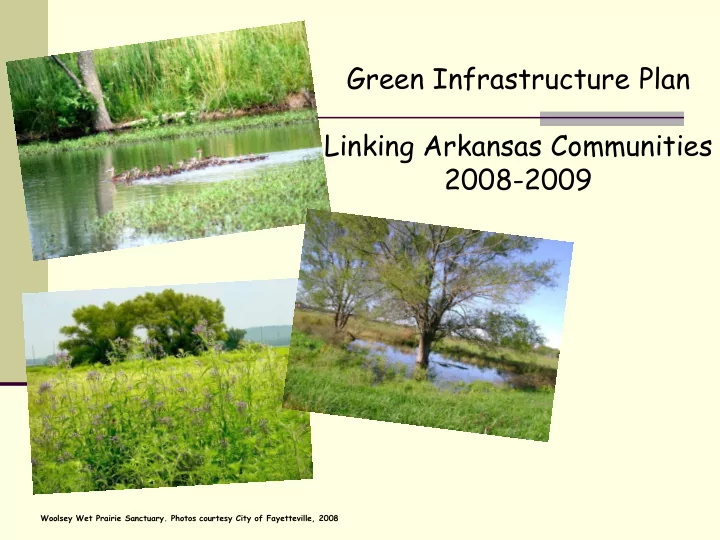 Green Infrastructure Plan

Linking Arkansas Communities 2008-2009

Woolsey Wet Prairie Sanctuary. Photos courtesy City of Fayetteville, 2008